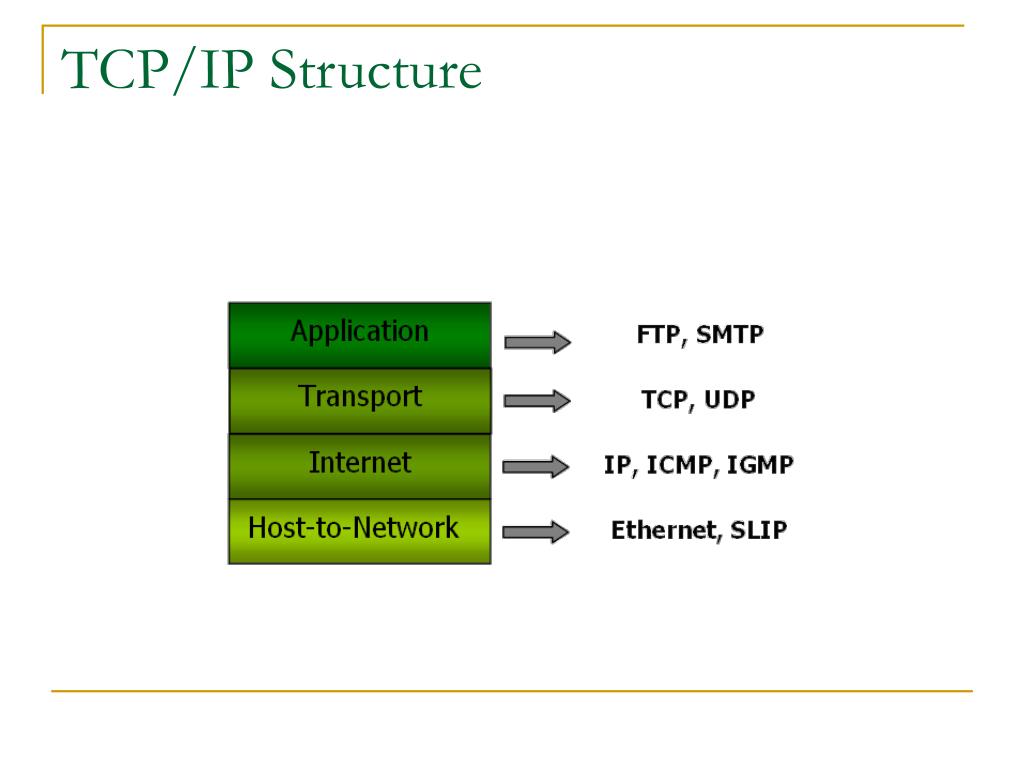 TCP/IP Structure

Application
FTP, SMTP

Transport
TCP, UDP

Internet
IP, ICMP, IGMP

Host-to-Network
Ethernet, SLIP